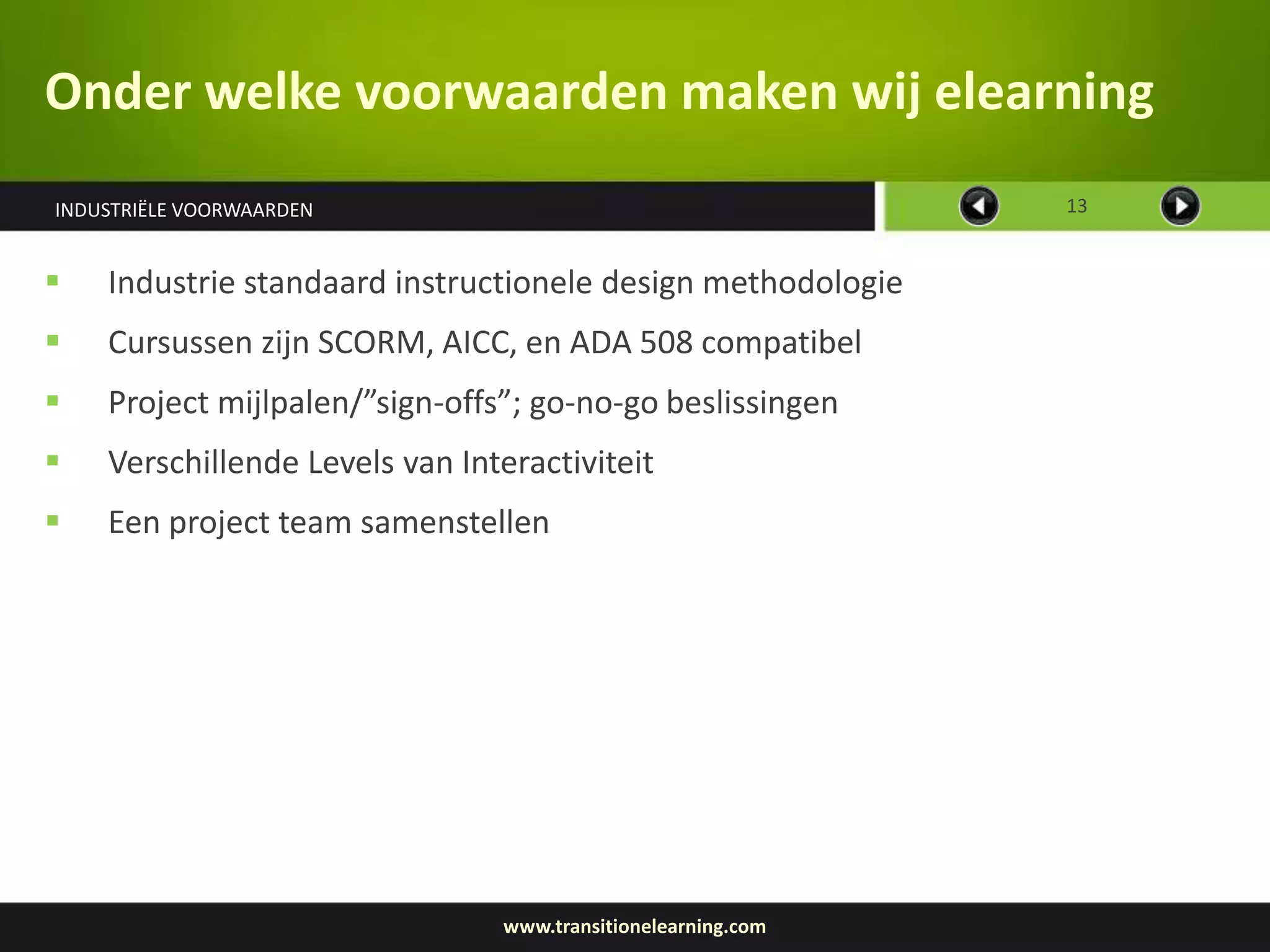 Onder welke voorwaarden maken wij elearning

INDUSTRIËLE VOORWAARDEN

13

▪ Industrie standaard instructionele design methodologie
▪ Cursussen zijn SCORM, AICC, en ADA 508 compatibel
▪ Project mijlpalen/”sign-offs”; go-no-go beslissingen
▪ Verschillende Levels van Interactiviteit
▪ Een project team samenstellen

www.transitionelearning.com